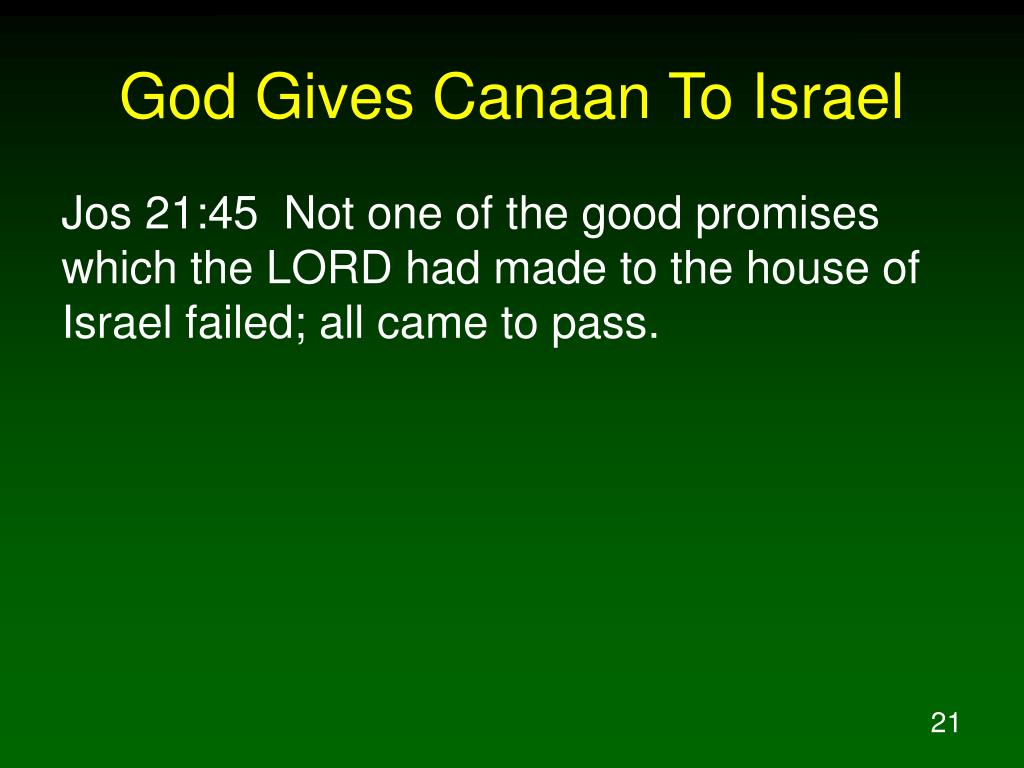 God Gives Canaan To Israel

Jos 21:45 Not one of the good promises which the LORD had made to the house of Israel failed; all came to pass.

21